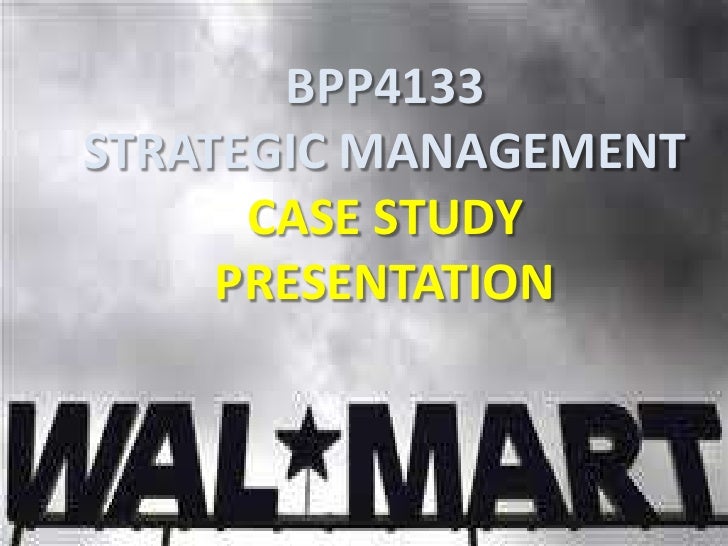 BPP4133
STRATEGIC MANAGEMENT
CASE STUDY
PRESENTATION

WAL★MART